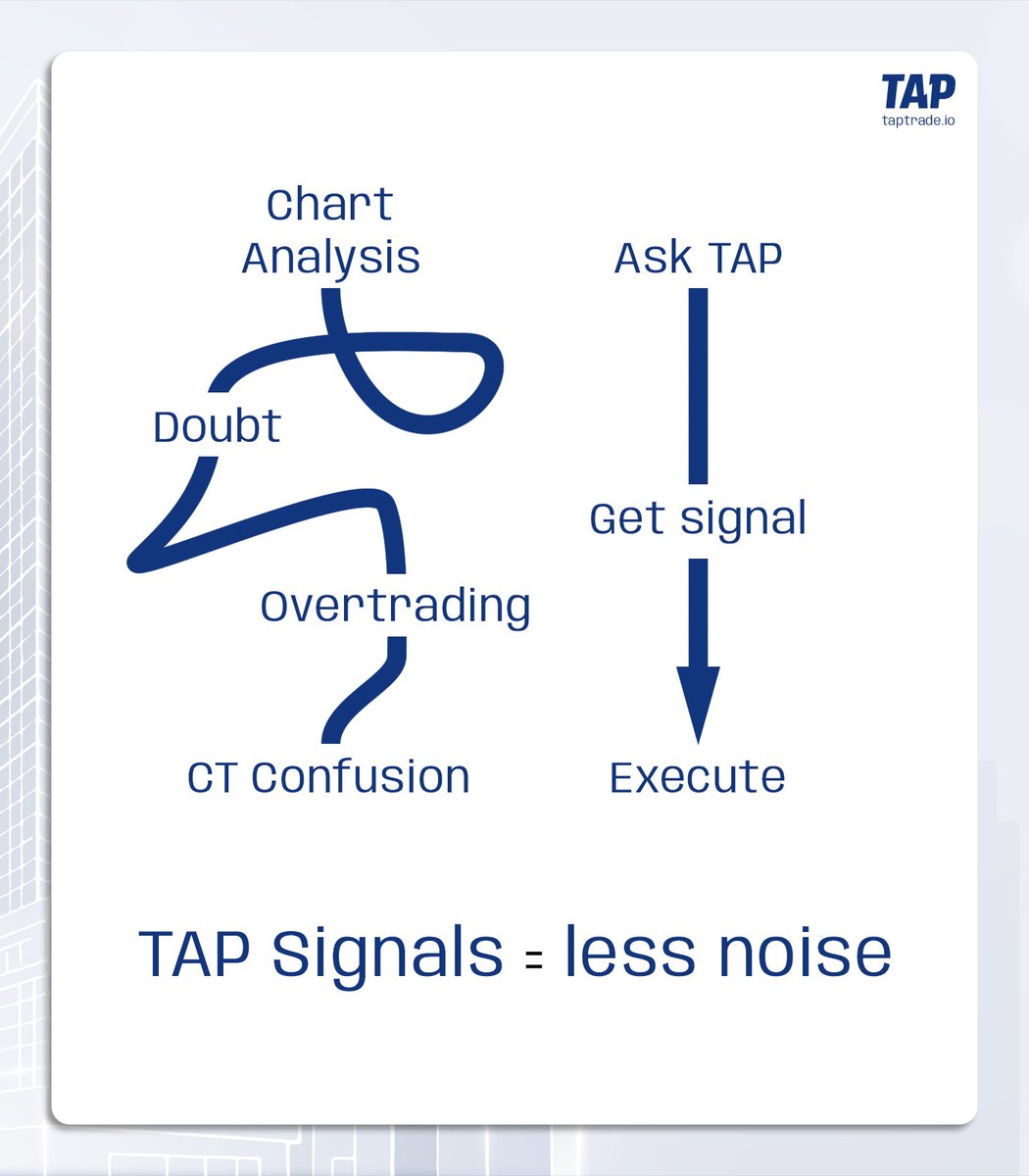 TAP
taptrade.io

Chart Analysis

Doubt

Overtrading

CT Confusion

Ask TAP

Get signal

Execute

TAP Signals = less noise